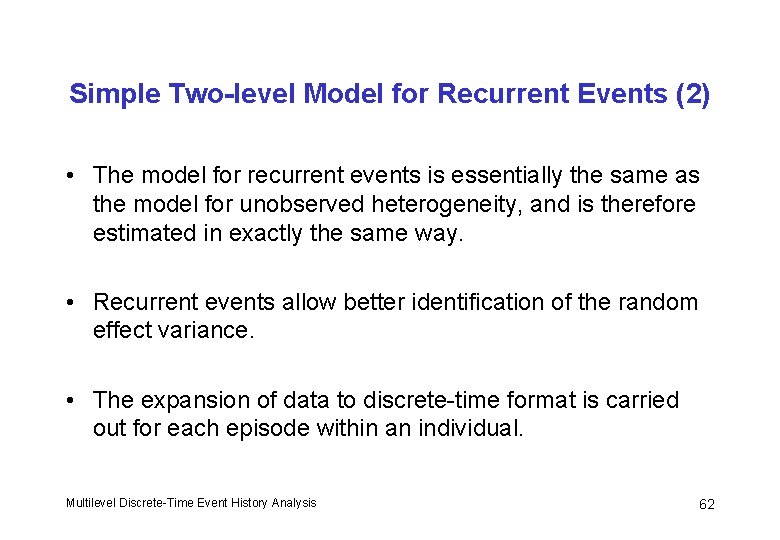 Simple Two-level Model for Recurrent Events (2)

• The model for recurrent events is essentially the same as the model for unobserved heterogeneity, and is therefore estimated in exactly the same way.

• Recurrent events allow better identification of the random effect variance.

• The expansion of data to discrete-time format is carried out for each episode within an individual.

Multilevel Discrete-Time Event History Analysis

62